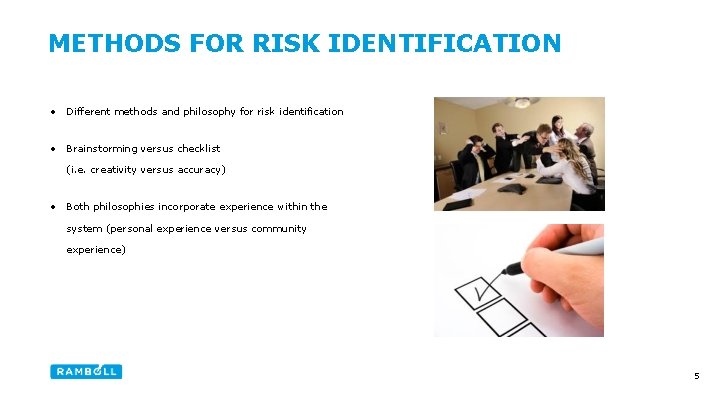 METHODS FOR RISK IDENTIFICATION

• Different methods and philosophy for risk identification

• Brainstorming versus checklist
(i.e. creativity versus accuracy)

• Both philosophies incorporate experience within the system (personal experience versus community experience)

RAMBOLL

5